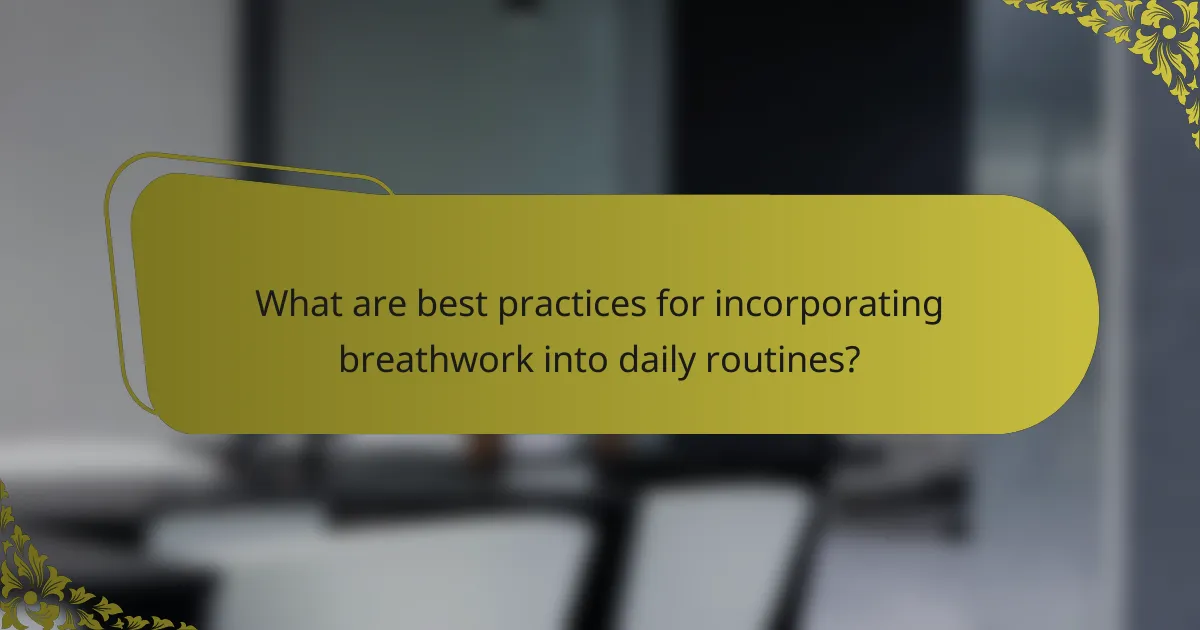 What are best practices for incorporating breathwork into daily routines?